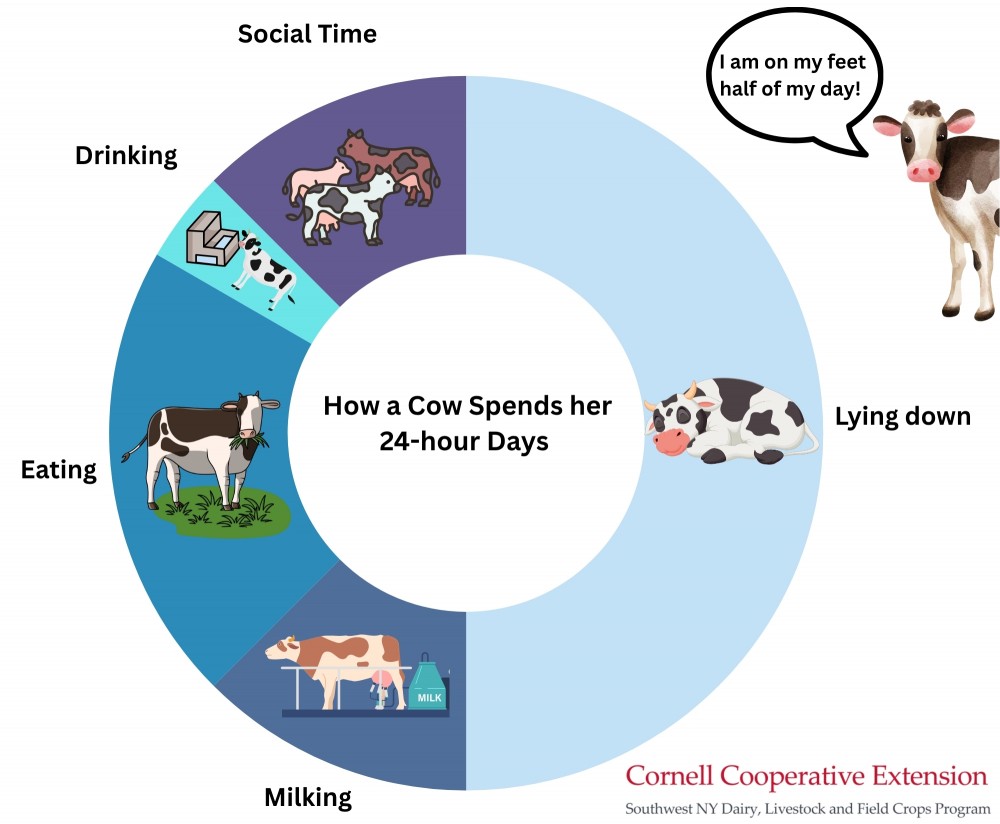 Social Time

I am on my feet half of my day!

Drinking

How a Cow Spends her 24-hour Days

Lying down

Eating

MILK

Milking

Cornell Cooperative Extension

Southwest NY Dairy, Livestock and Field Crops Program